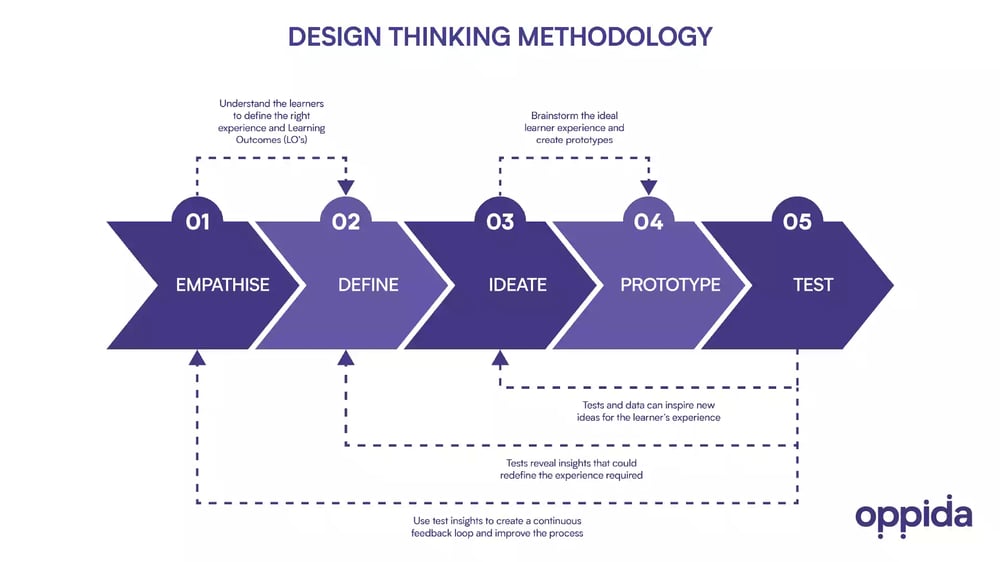 DESIGN THINKING METHODOLOGY

Understand the learners to define the right experience and Learning Outcomes (LO's)

Brainstorm the ideal learner experience and create prototypes

01
EMPATHISE

02
DEFINE

03
IDEATE

04
PROTOTYPE

05
TEST

Tests and data can inspire new ideas for the learner's experience

Tests reveal insights that could redefine the experience required

Use test insights to create a continuous feedback loop and improve the process

oppida